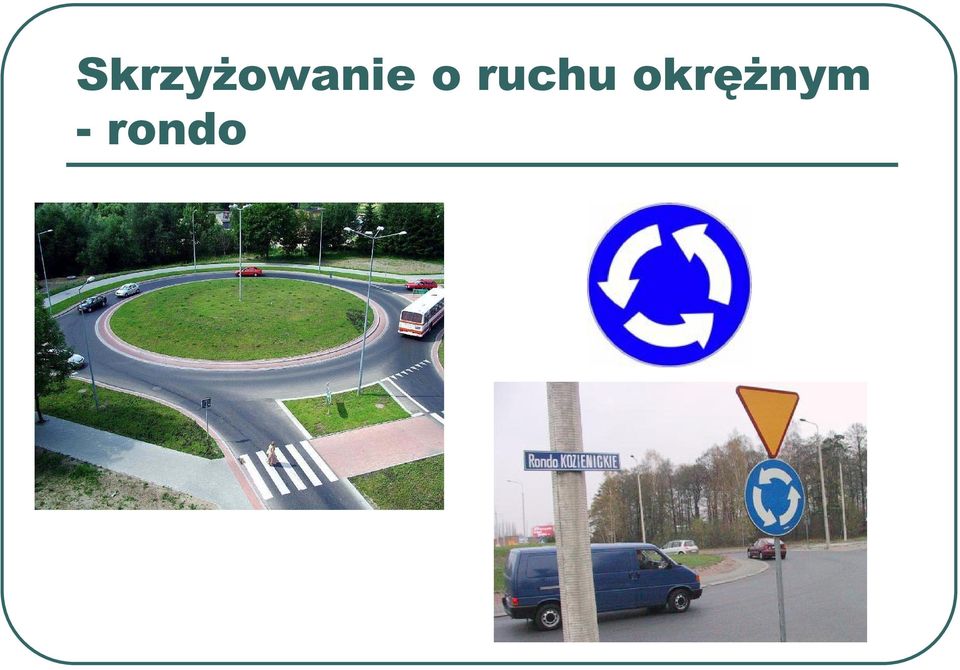 Skrzyżowanie o ruchu okrężnym - rondo

Rondo KOZIENICKIE